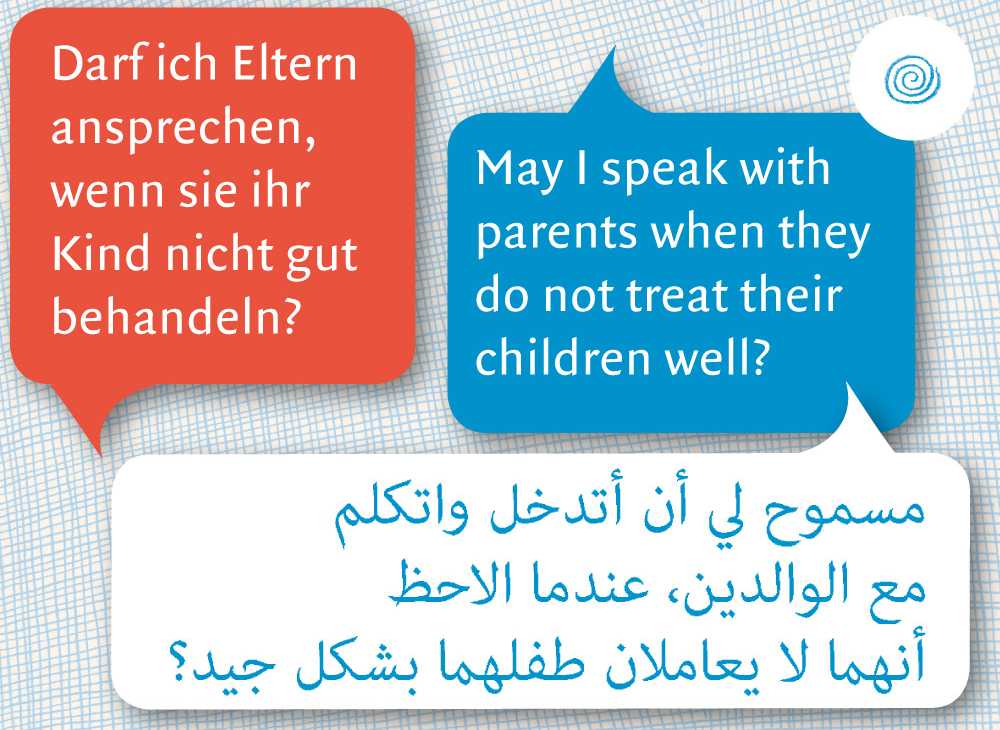 Darf ich Eltern ansprechen, wenn sie ihr Kind nicht gut behandeln?

May I speak with parents when they do not treat their children well?

مسموح لي أن أتدخل واتكلم
مع الوالدين، عندما الاحظ
أنهما لا يعاملان طفلهما بشكل جيد؟